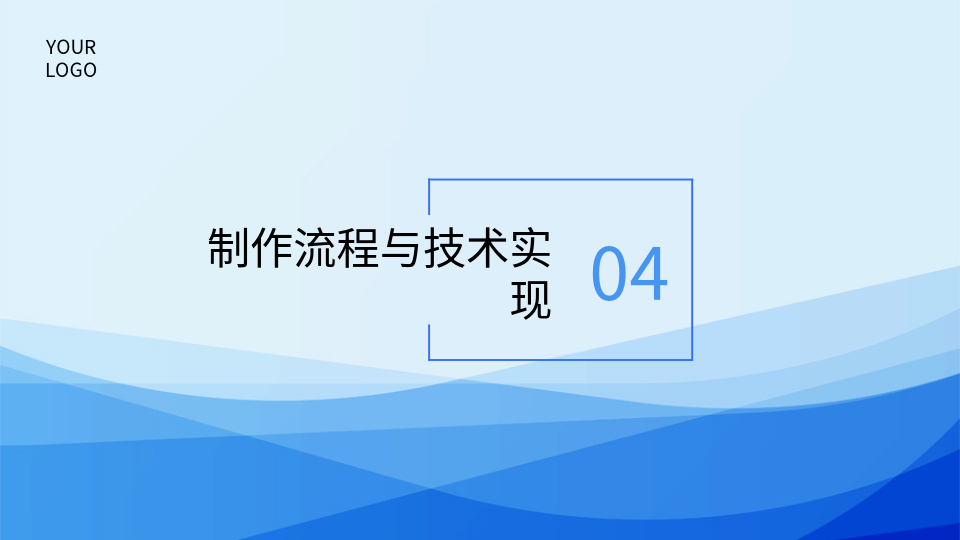 YOUR
LOGO

制作流程与技术实现

04